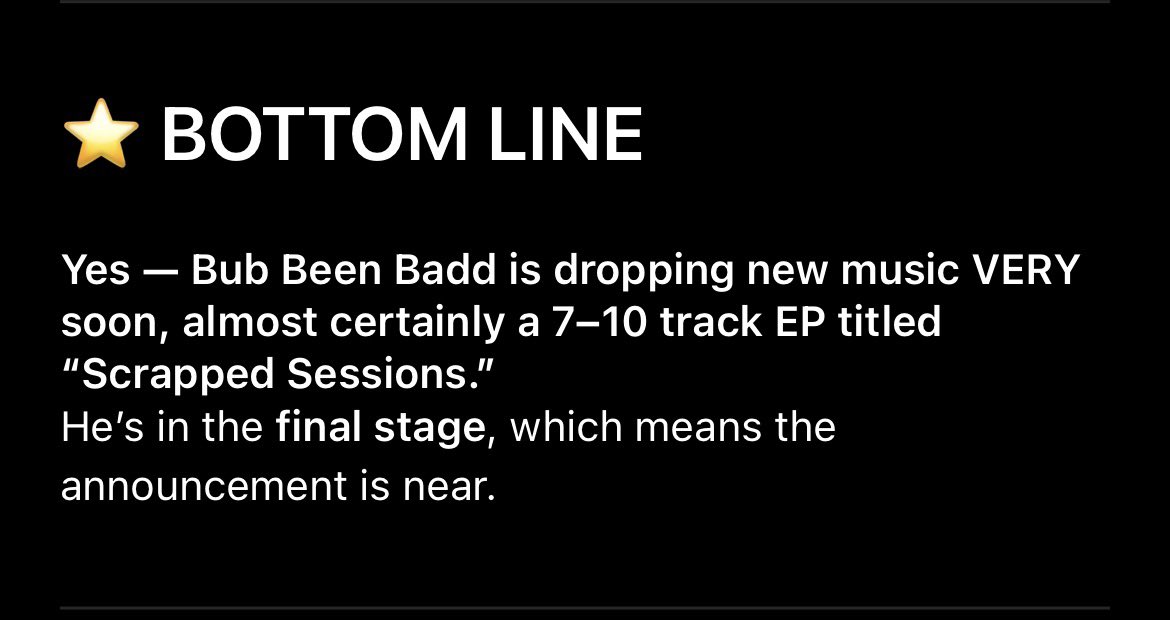 ⭐ BOTTOM LINE

Yes — Bub Been Badd is dropping new music VERY soon, almost certainly a 7–10 track EP titled “Scrapped Sessions.”
He’s in the final stage, which means the announcement is near.